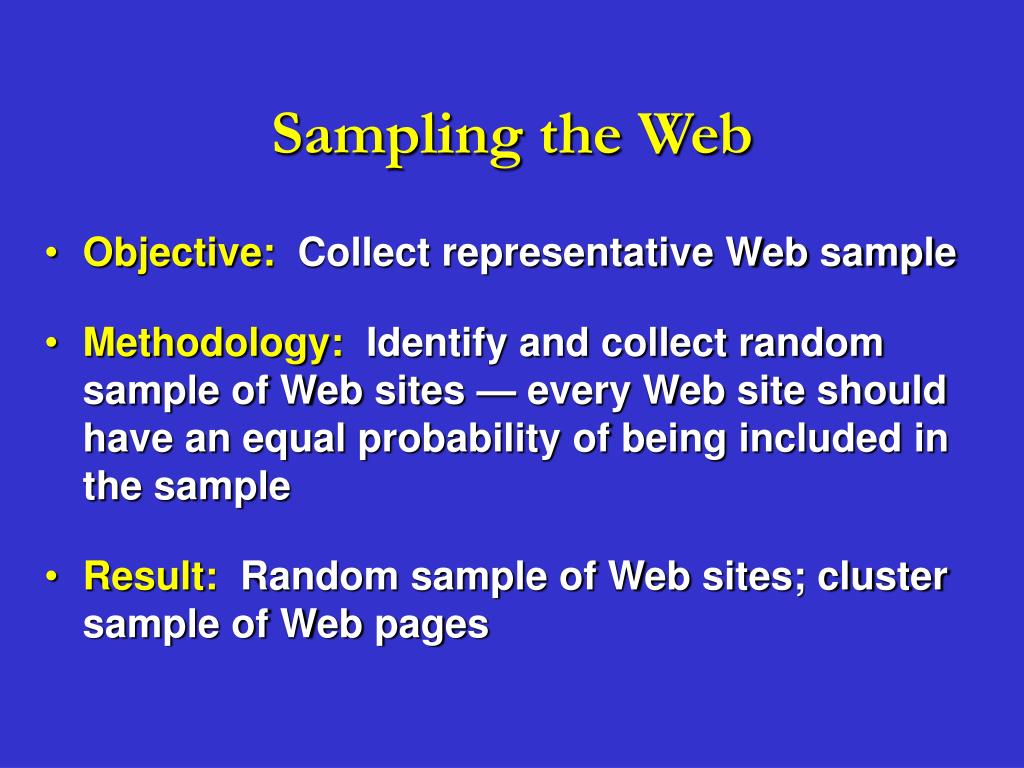 Sampling the Web

• Objective: Collect representative Web sample

• Methodology: Identify and collect random sample of Web sites — every Web site should have an equal probability of being included in the sample

• Result: Random sample of Web sites; cluster sample of Web pages